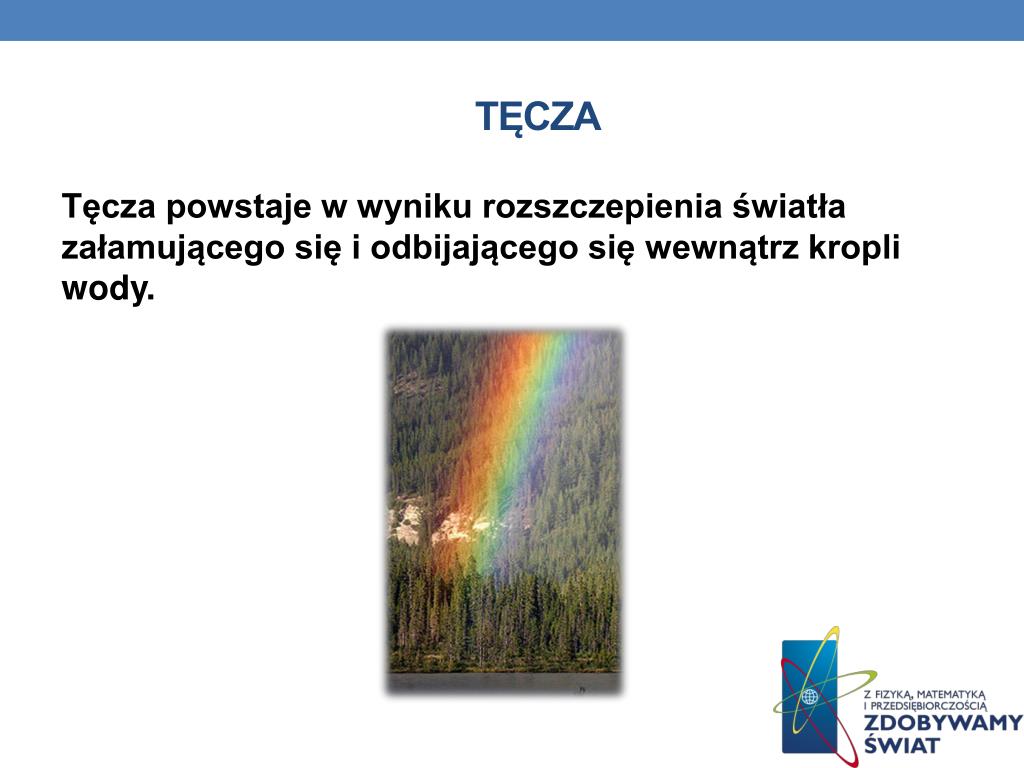 TĘCZA

Tęcza powstaje w wyniku rozszczepienia światła załamującego się i odbijającego się wewnątrz kropli wody.

Z FIZYKĄ, MATEMATYKĄ I PRZEDSIĘBIORCZOŚCIĄ
ZDOBYWAMY ŚWIAT